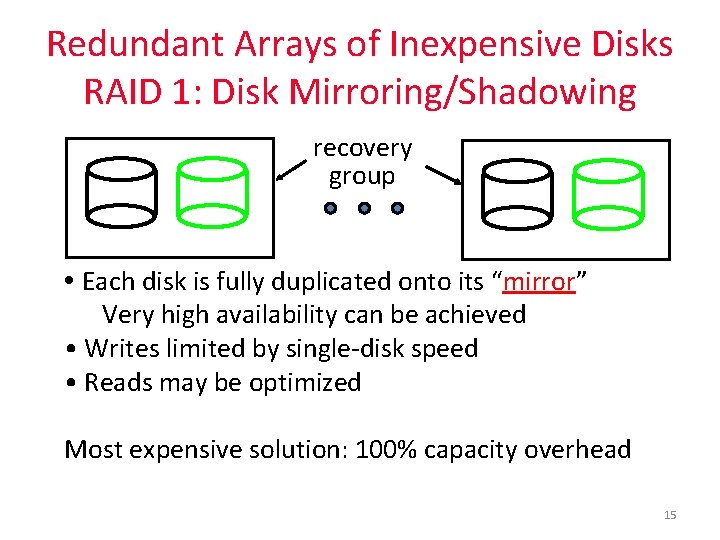 Redundant Arrays of Inexpensive Disks
RAID 1: Disk Mirroring/Shadowing

recovery group

• Each disk is fully duplicated onto its “mirror”
Very high availability can be achieved
• Writes limited by single-disk speed
• Reads may be optimized

Most expensive solution: 100% capacity overhead

15